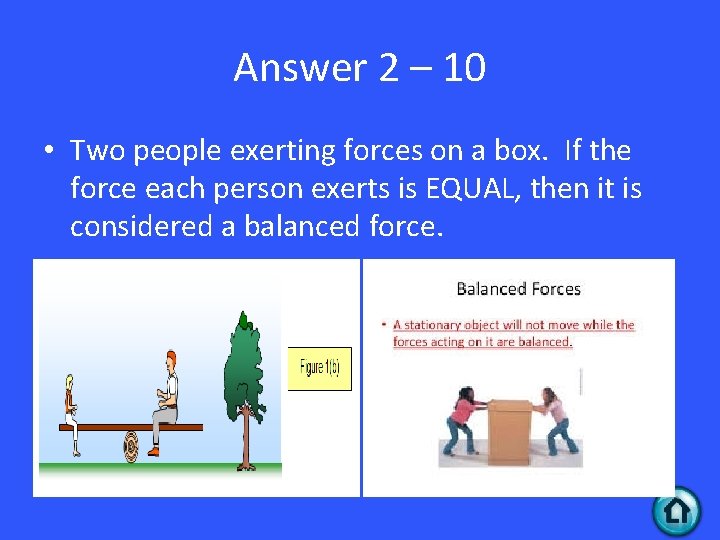 Answer 2 – 10

• Two people exerting forces on a box. If the force each person exerts is EQUAL, then it is considered a balanced force.

Figure 1(b)

Balanced Forces

• A stationary object will not move while the forces acting on it are balanced.